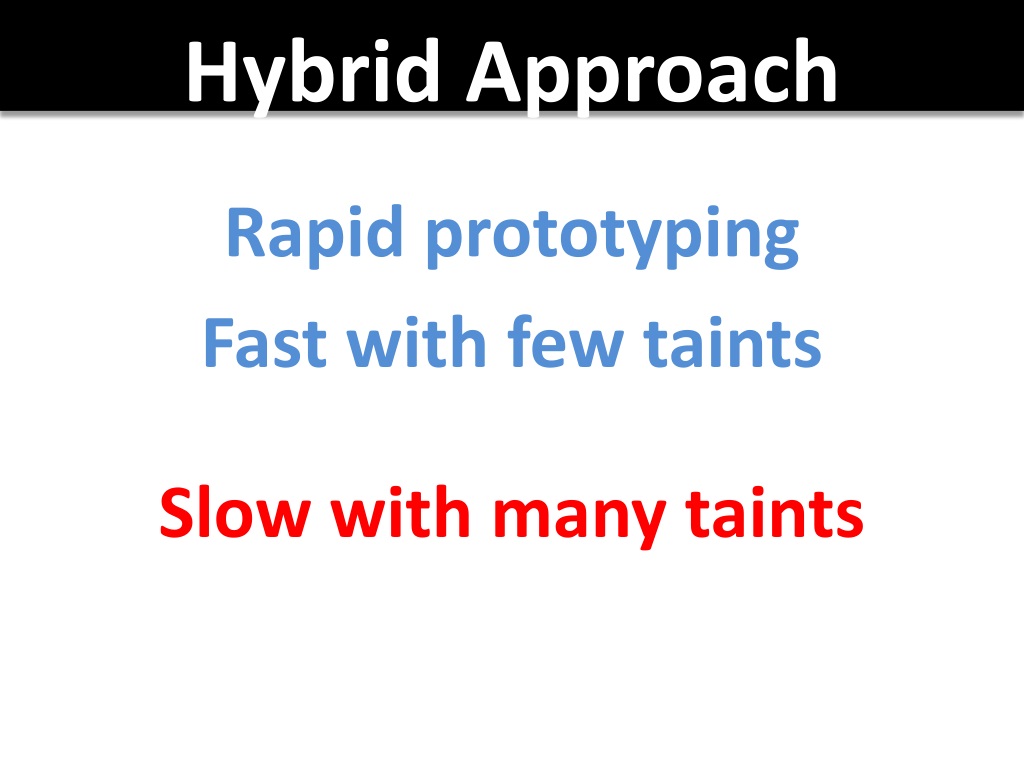 Hybrid Approach

Rapid prototyping
Fast with few taints

Slow with many taints